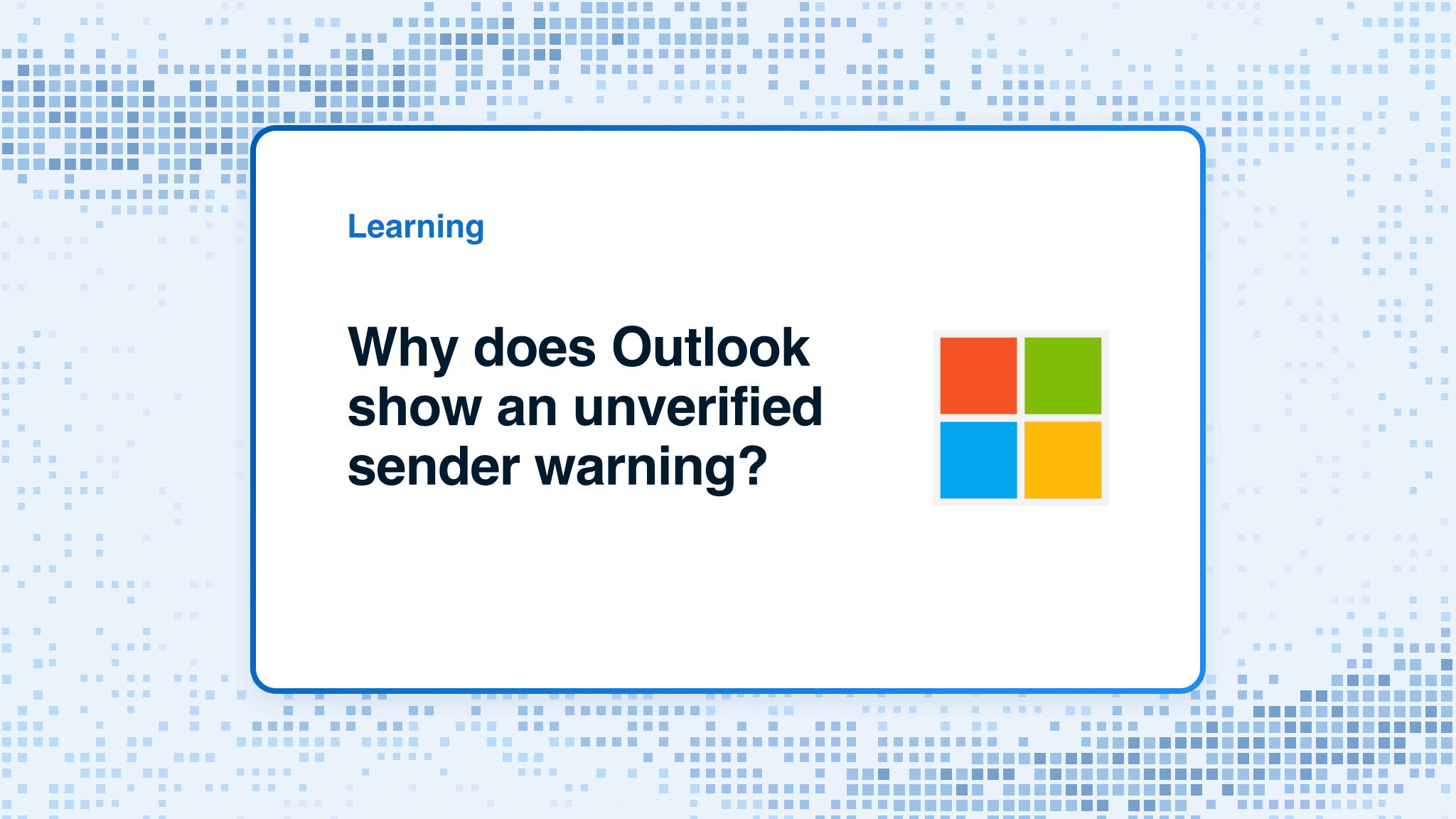 Learning

Why does Outlook show an unverified sender warning?